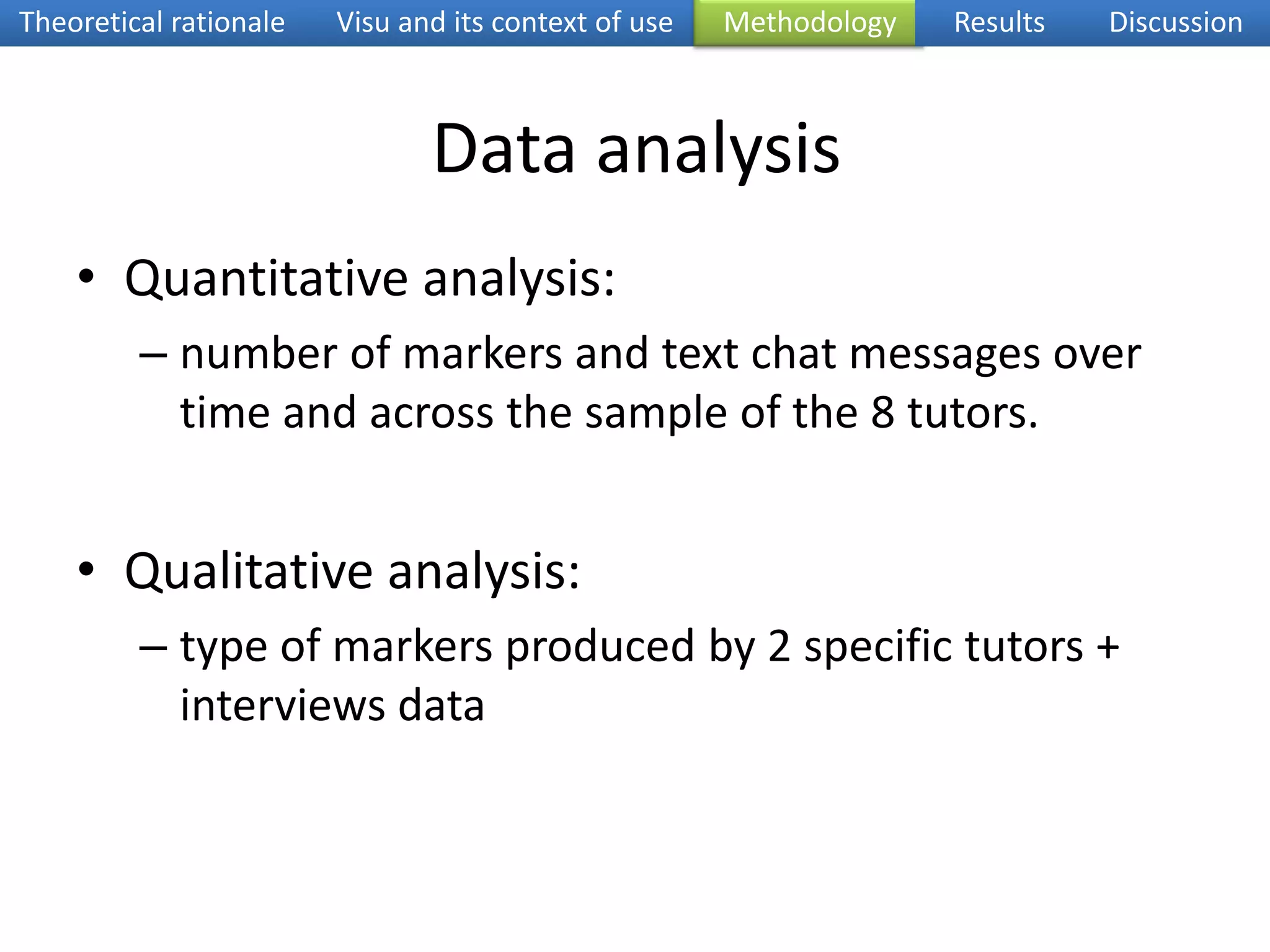 Theoretical rationale Visu and its context of use Methodology Results Discussion

Data analysis

• Quantitative analysis:
– number of markers and text chat messages over time and across the sample of the 8 tutors.

• Qualitative analysis:
– type of markers produced by 2 specific tutors + interviews data